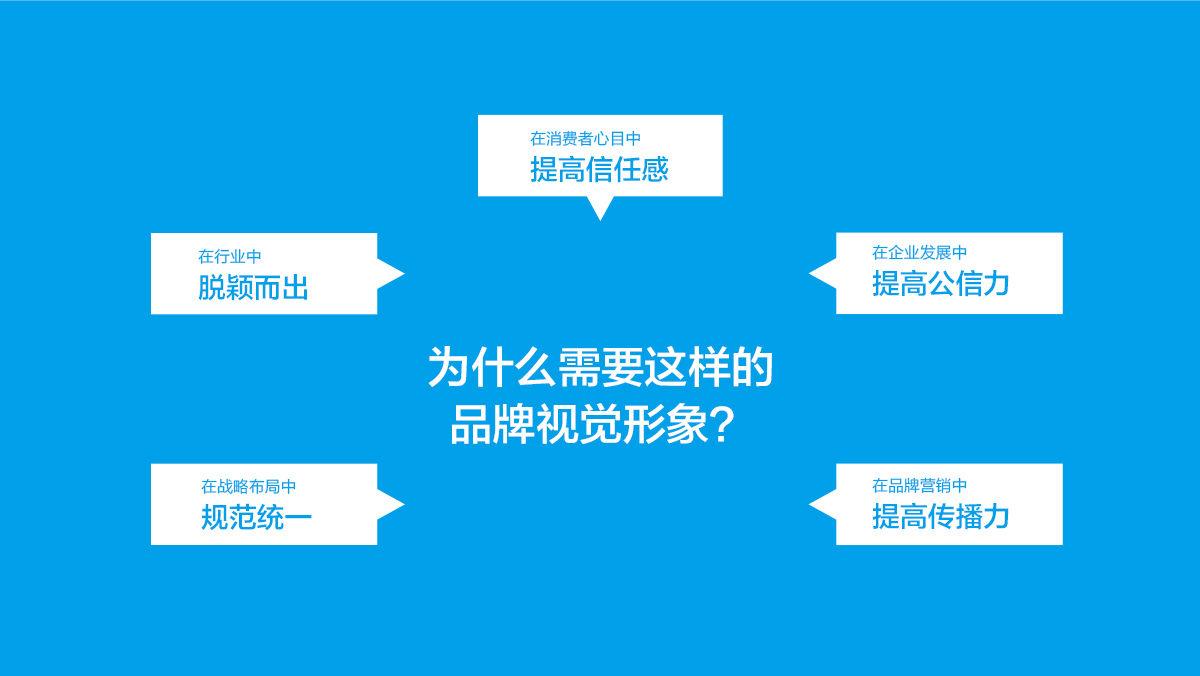 在消费者心目中
提高信任感

在行业中
脱颖而出

在企业发展中
提高公信力

为什么需要这样的
品牌视觉形象？

在战略布局中
规范统一

在品牌营销中
提高传播力